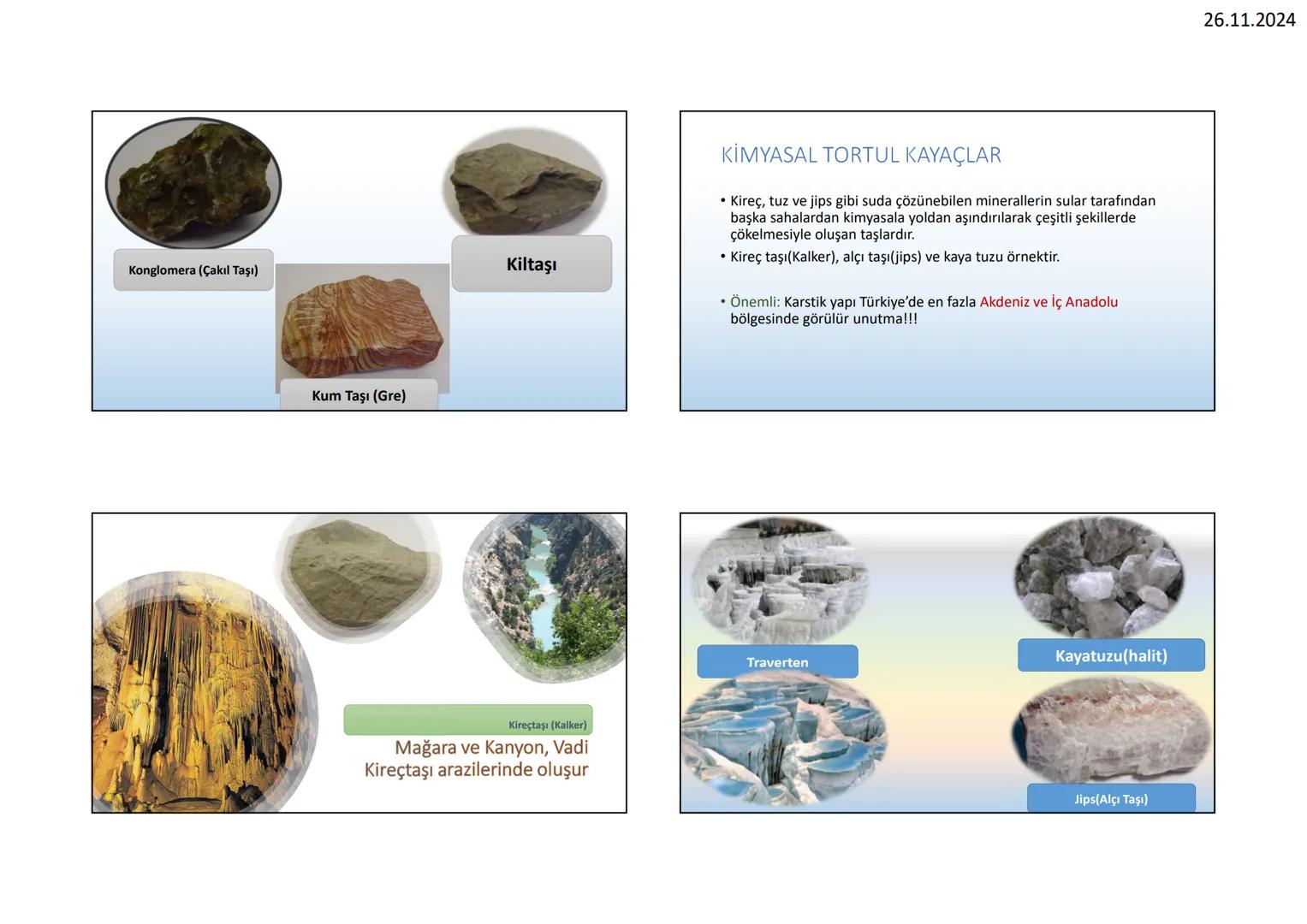 26.11.2024

Konglomera (Çakıl Taşı)

Kiltaşı

Kum Taşı (Gre)

KİMYASAL TORTUL KAYAÇLAR

• Kireç, tuz ve jips gibi suda çözünebilen minerallerin sular tarafından başka sahalardan kimyasala yoldan aşındırılarak çeşitli şekillerde çökelmesiyle oluşan taşlardır.

• Kireç taşı(Kalker), alçı taşı(jips) ve kaya tuzu örnektir.

• Önemli: Karstik yapı Türkiye'de en fazla Akdeniz ve İç Anadolu bölgesinde görülür unutma!!!

Kireçtaşı (Kalker)

Mağara ve Kanyon, Vadi Kireçtaşı arazilerinde oluşur

Traverten

Kayatuzu(halit)

Jips(Alçı Taşı)